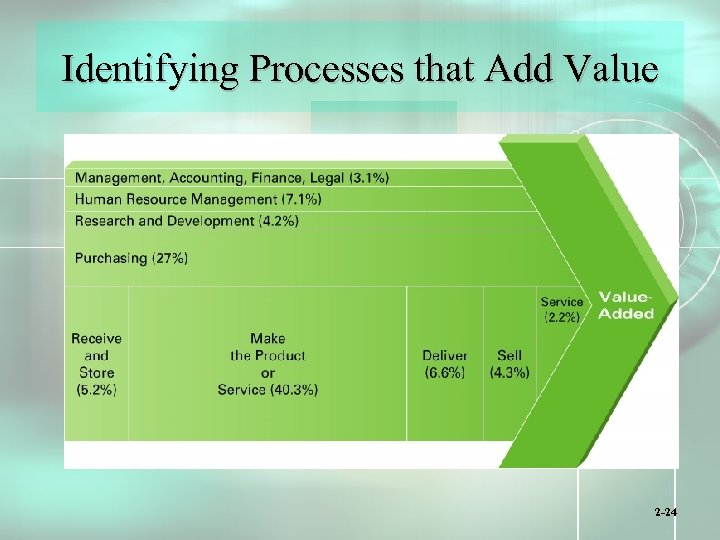 Identifying Processes that Add Value

Management, Accounting, Finance, Legal (3.1%)
Human Resource Management (7.1%)
Research and Development (4.2%)
Purchasing (27%)

Receive and Store (5.2%)

Make the Product or Service (40.3%)

Deliver (6.6%)

Sell (4.3%)

Service (2.2%)

Value-Added

2-24